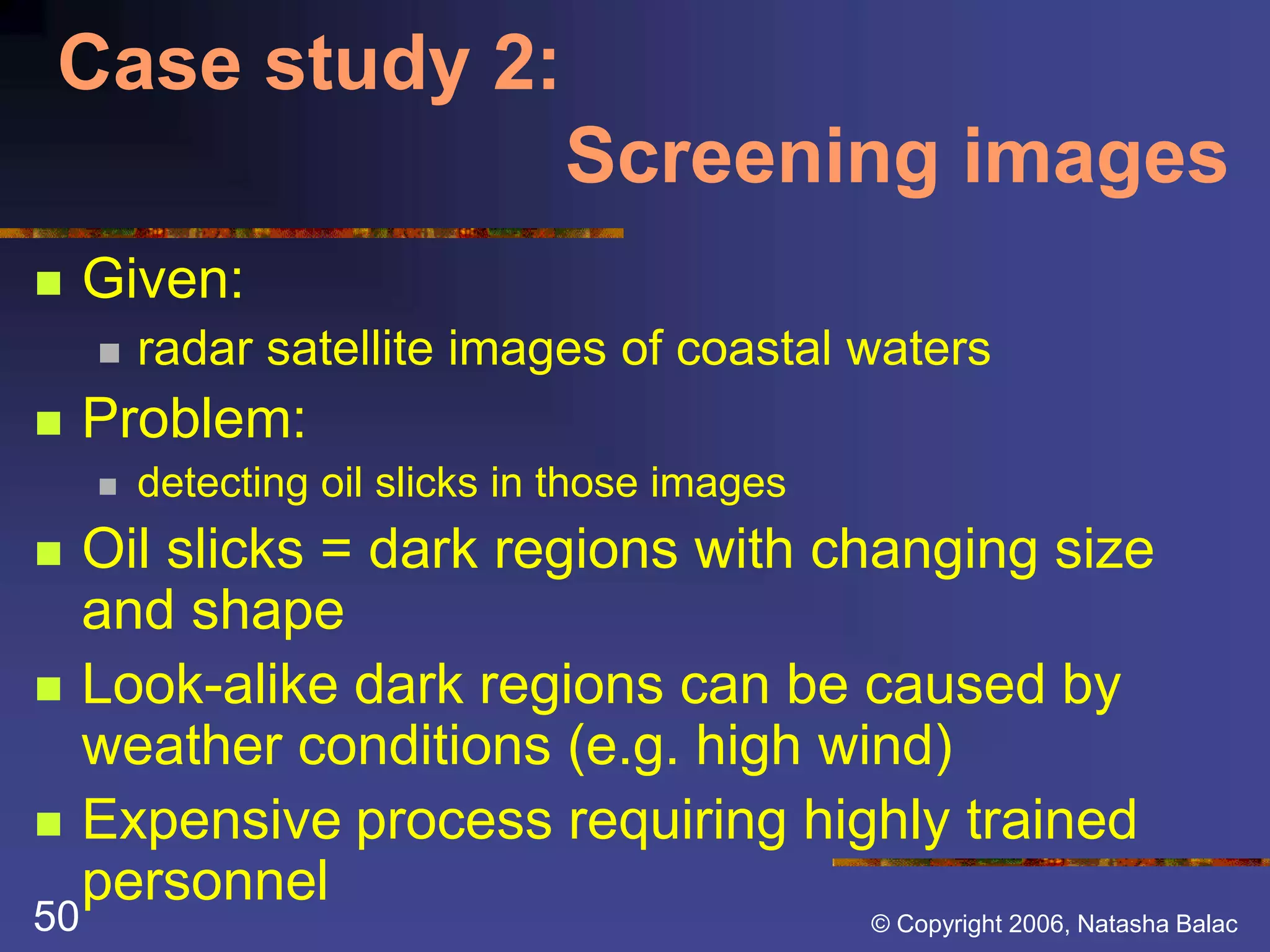 Case study 2:
Screening images

Given:
radar satellite images of coastal waters

Problem:
detecting oil slicks in those images

Oil slicks = dark regions with changing size and shape

Look-alike dark regions can be caused by weather conditions (e.g. high wind)

Expensive process requiring highly trained personnel

50

© Copyright 2006, Natasha Balac